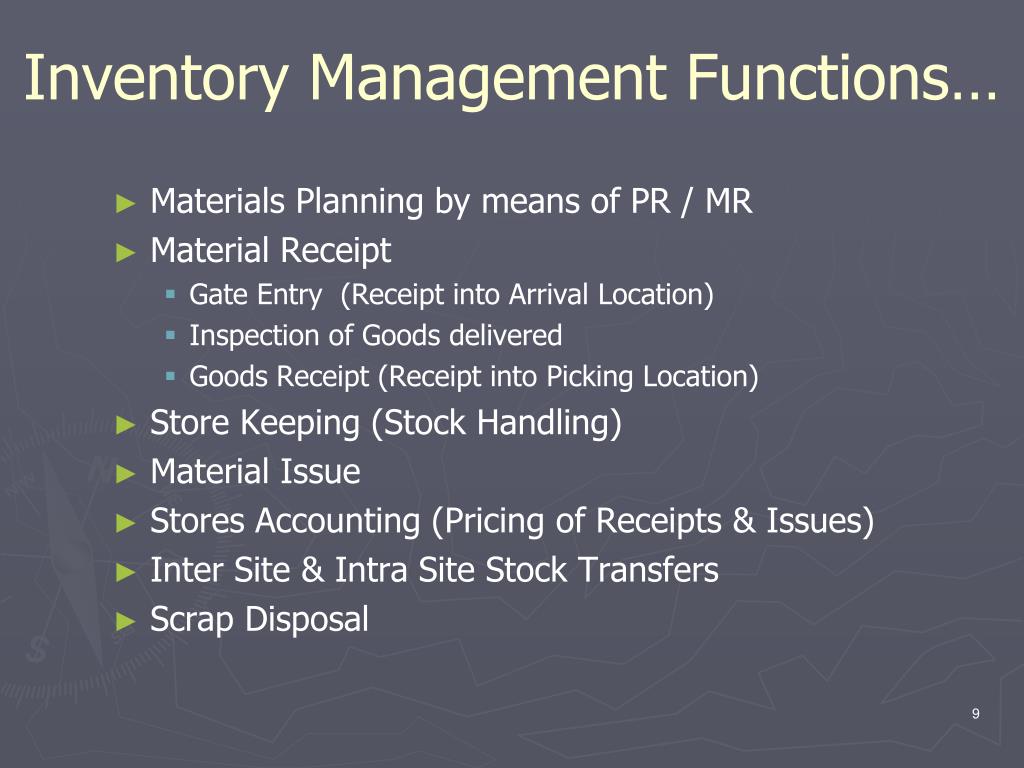 Inventory Management Functions…

► Materials Planning by means of PR / MR
► Material Receipt
 ▪ Gate Entry (Receipt into Arrival Location)
 ▪ Inspection of Goods delivered
 ▪ Goods Receipt (Receipt into Picking Location)
► Store Keeping (Stock Handling)
► Material Issue
► Stores Accounting (Pricing of Receipts & Issues)
► Inter Site & Intra Site Stock Transfers
► Scrap Disposal

9